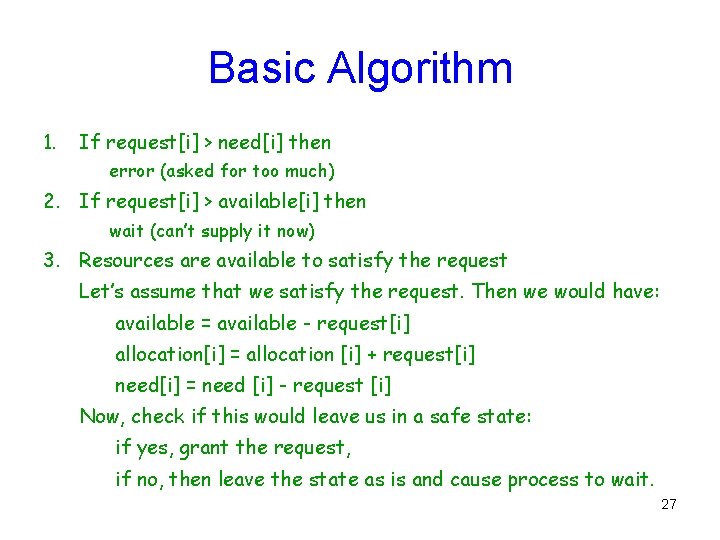 Basic Algorithm

1. If request[i] > need[i] then
error (asked for too much)

2. If request[i] > available[i] then
wait (can't supply it now)

3. Resources are available to satisfy the request
Let's assume that we satisfy the request. Then we would have:
available = available - request[i]
allocation[i] = allocation [i] + request[i]
need[i] = need [i] - request [i]
Now, check if this would leave us in a safe state:
if yes, grant the request,
if no, then leave the state as is and cause process to wait.

27